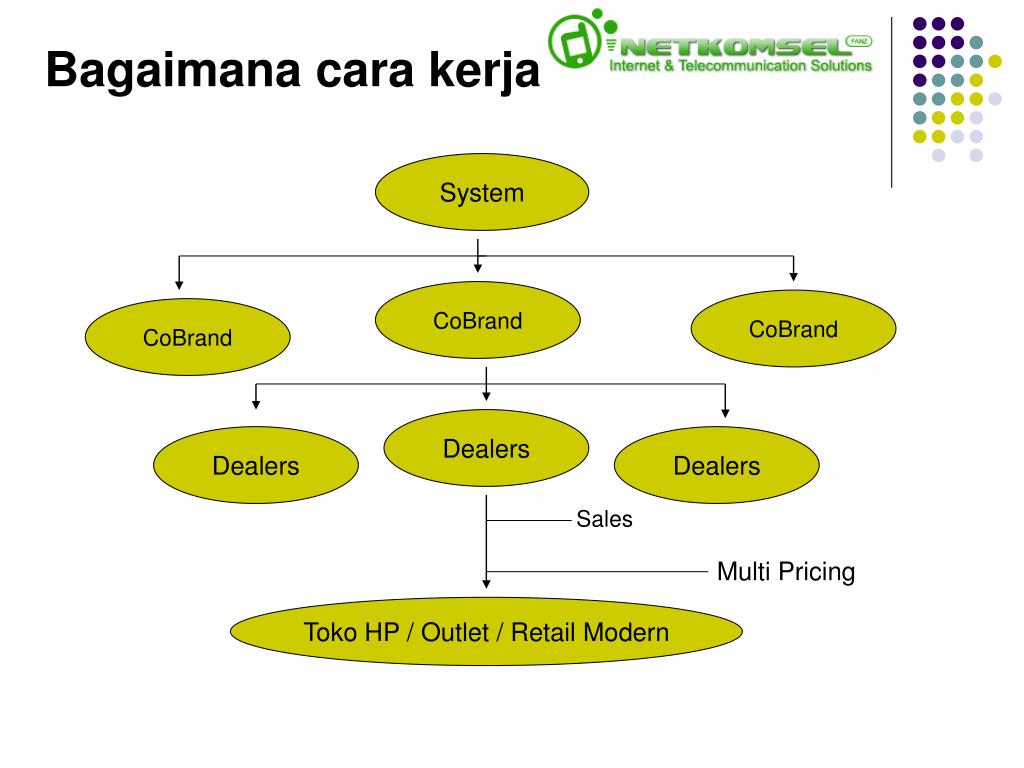 Bagaimana cara kerja

NETKOMSEL FANZ
Internet & Telecommunication Solutions

System

CoBrand

CoBrand

CoBrand

Dealers

Dealers

Dealers

Sales

Multi Pricing

Toko HP / Outlet / Retail Modern